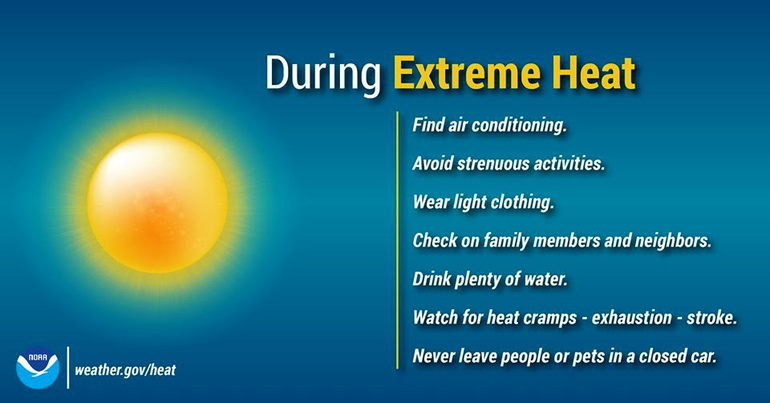 During Extreme Heat

Find air conditioning.

Avoid strenuous activities.

Wear light clothing.

Check on family members and neighbors.

Drink plenty of water.

Watch for heat cramps - exhaustion - stroke.

Never leave people or pets in a closed car.

NOAA

weather.gov/heat